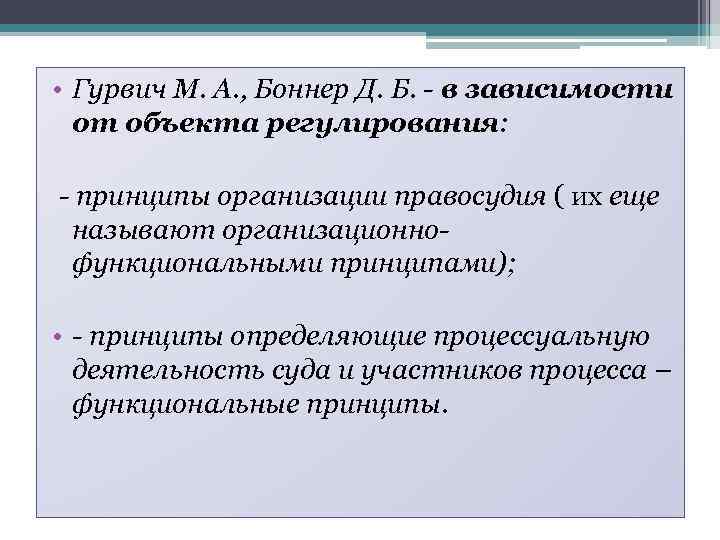 • Гурвич М. А., Боннер Д. Б. - в зависимости от объекта регулирования:

- принципы организации правосудия ( их еще называют организационно-функциональными принципами);

• - принципы определяющие процессуальную деятельность суда и участников процесса – функциональные принципы.